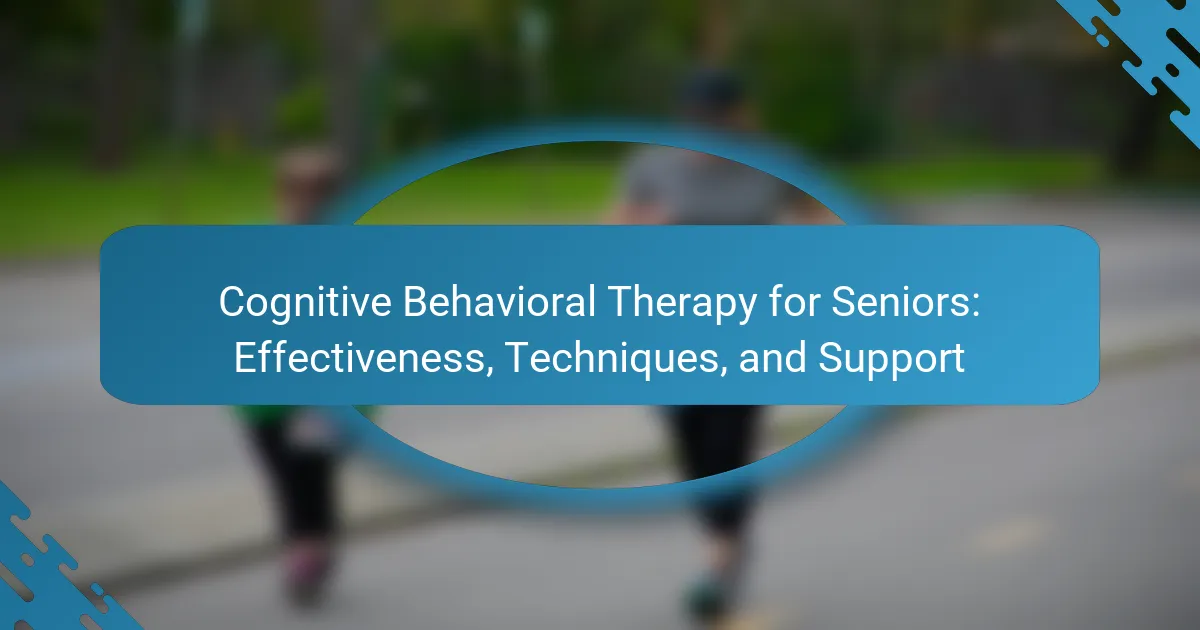 Cognitive Behavioral Therapy for Seniors: Effectiveness, Techniques, and Support